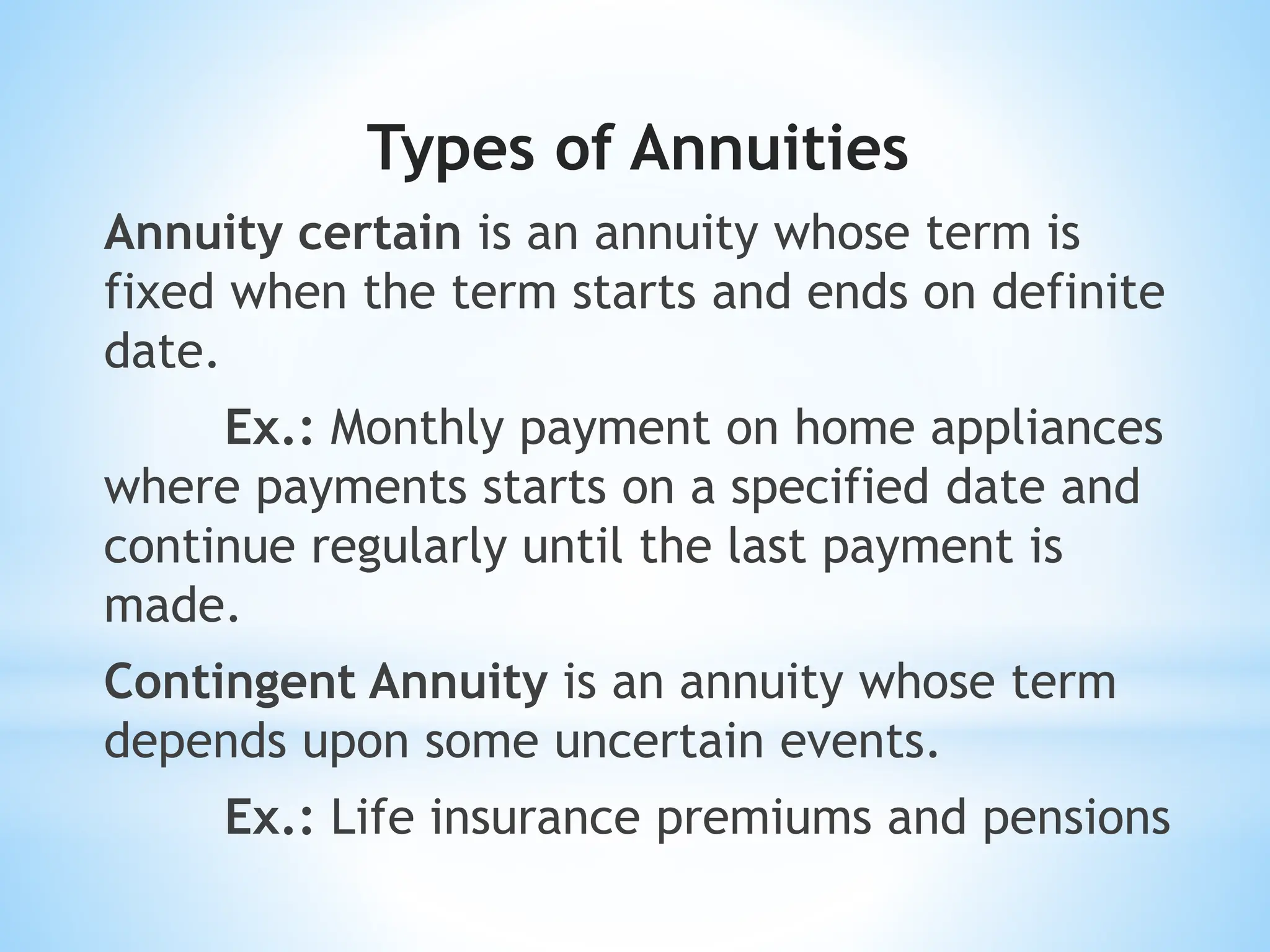 Types of Annuities

Annuity certain is an annuity whose term is fixed when the term starts and ends on definite date.

Ex.: Monthly payment on home appliances where payments starts on a specified date and continue regularly until the last payment is made.

Contingent Annuity is an annuity whose term depends upon some uncertain events.

Ex.: Life insurance premiums and pensions